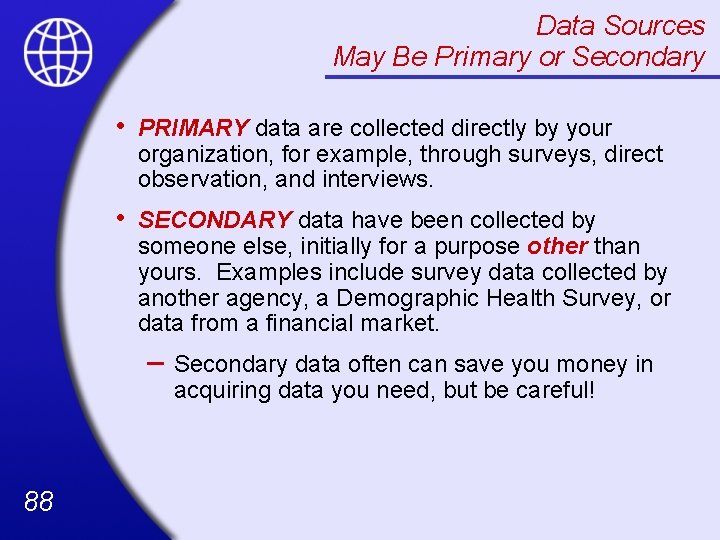 Data Sources
May Be Primary or Secondary

• PRIMARY data are collected directly by your organization, for example, through surveys, direct observation, and interviews.

• SECONDARY data have been collected by someone else, initially for a purpose other than yours. Examples include survey data collected by another agency, a Demographic Health Survey, or data from a financial market.

– Secondary data often can save you money in acquiring data you need, but be careful!

88